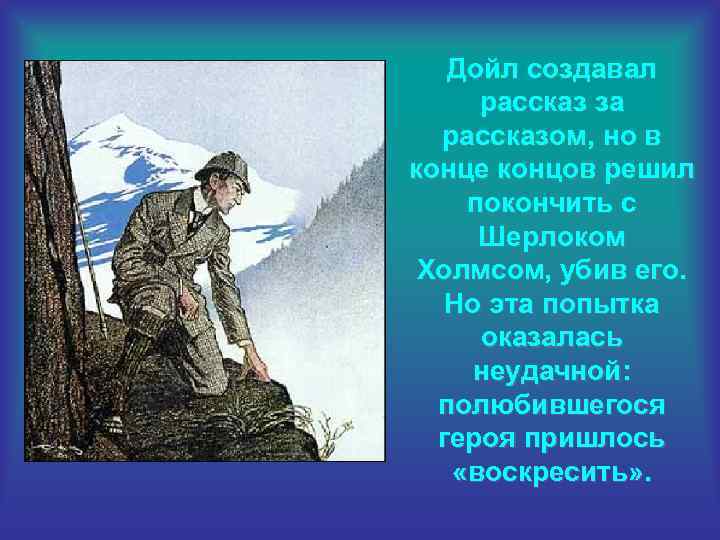 Дойл создавал рассказ за рассказом, но в конце концов решил покончить с Шерлоком Холмсом, убив его. Но эта попытка оказалась неудачной: полюбившегося героя пришлось «воскресить».